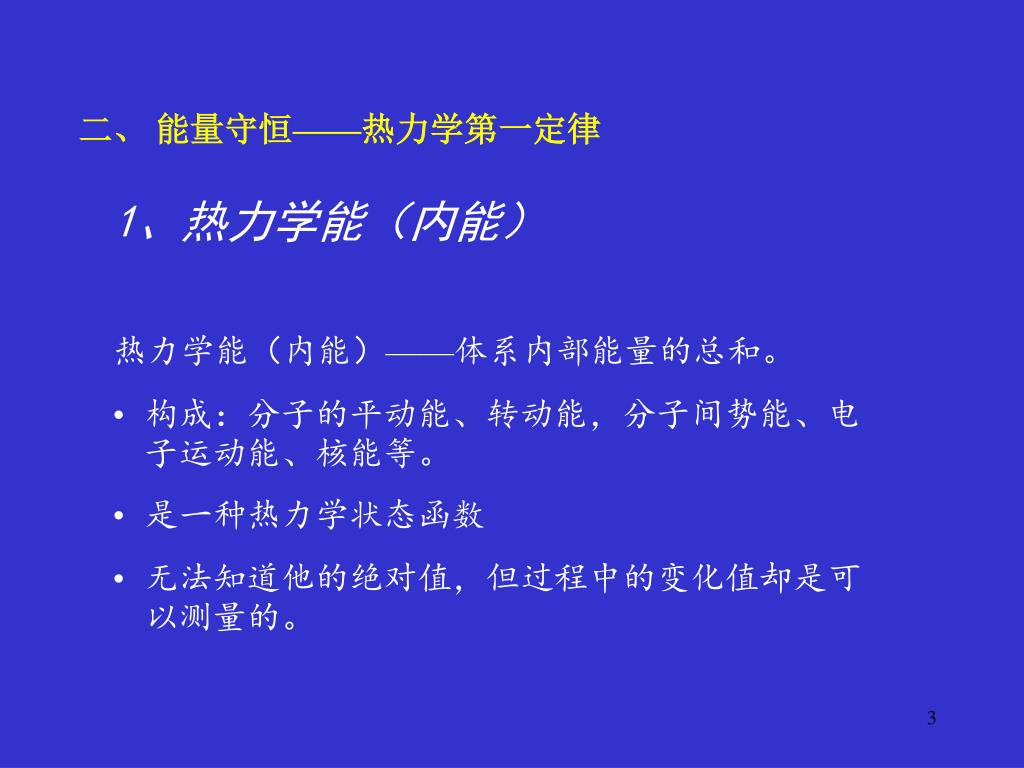 二、 能量守恒——热力学第一定律

1、热力学能（内能）

热力学能（内能）——体系内部能量的总和。

• 构成：分子的平动能、转动能，分子间势能、电子运动能、核能等。

• 是一种热力学状态函数

• 无法知道他的绝对值，但过程中的变化值却是可以测量的。

3